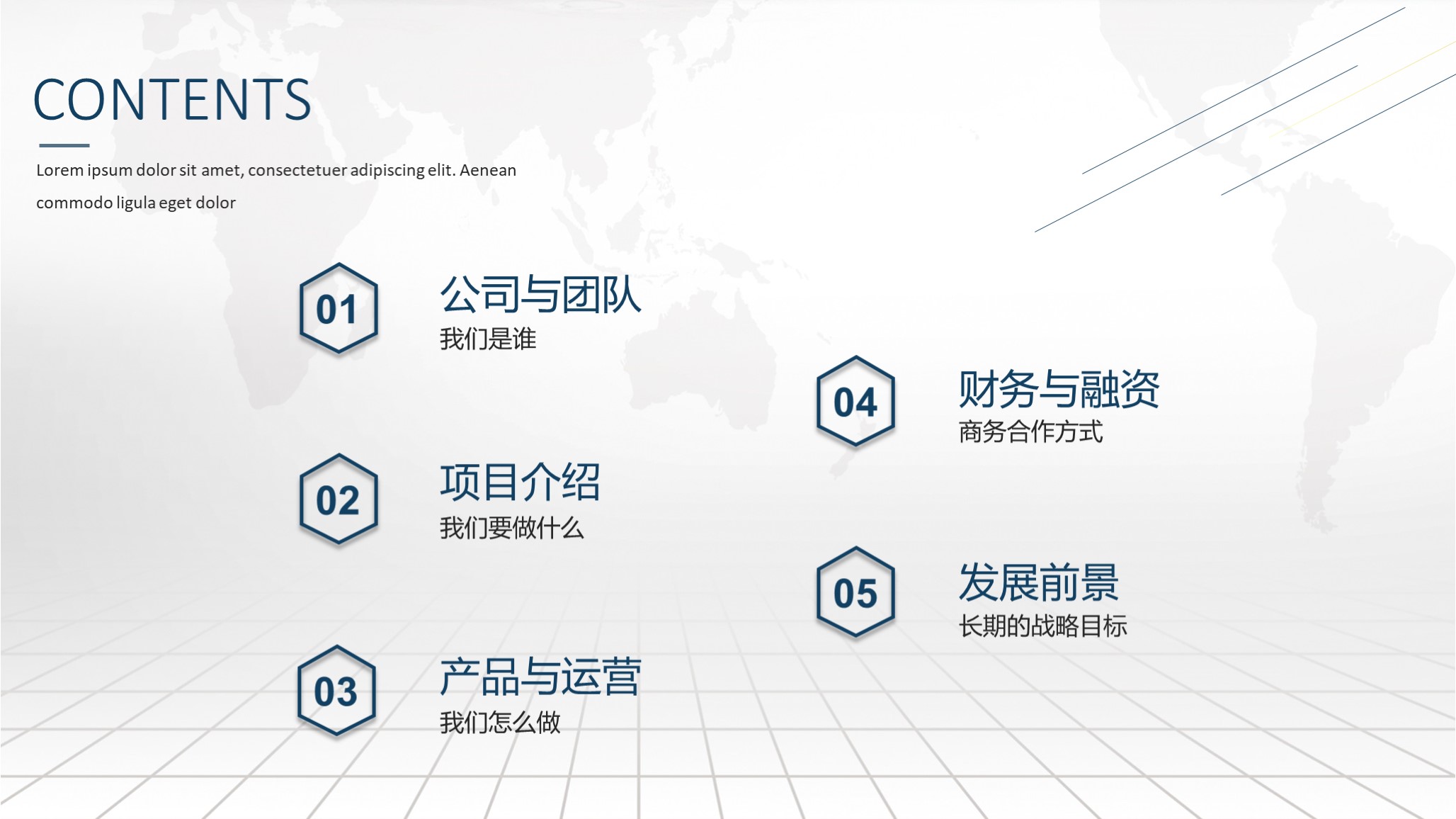 CONTENTS

Lorem ipsum dolor sit amet, consectetuer adipiscing elit. Aenean commodo ligula eget dolor

01
公司与团队
我们是谁

02
项目介绍
我们要做什么

03
产品与运营
我们怎么做

04
财务与融资
商务合作方式

05
发展前景
长期的战略目标